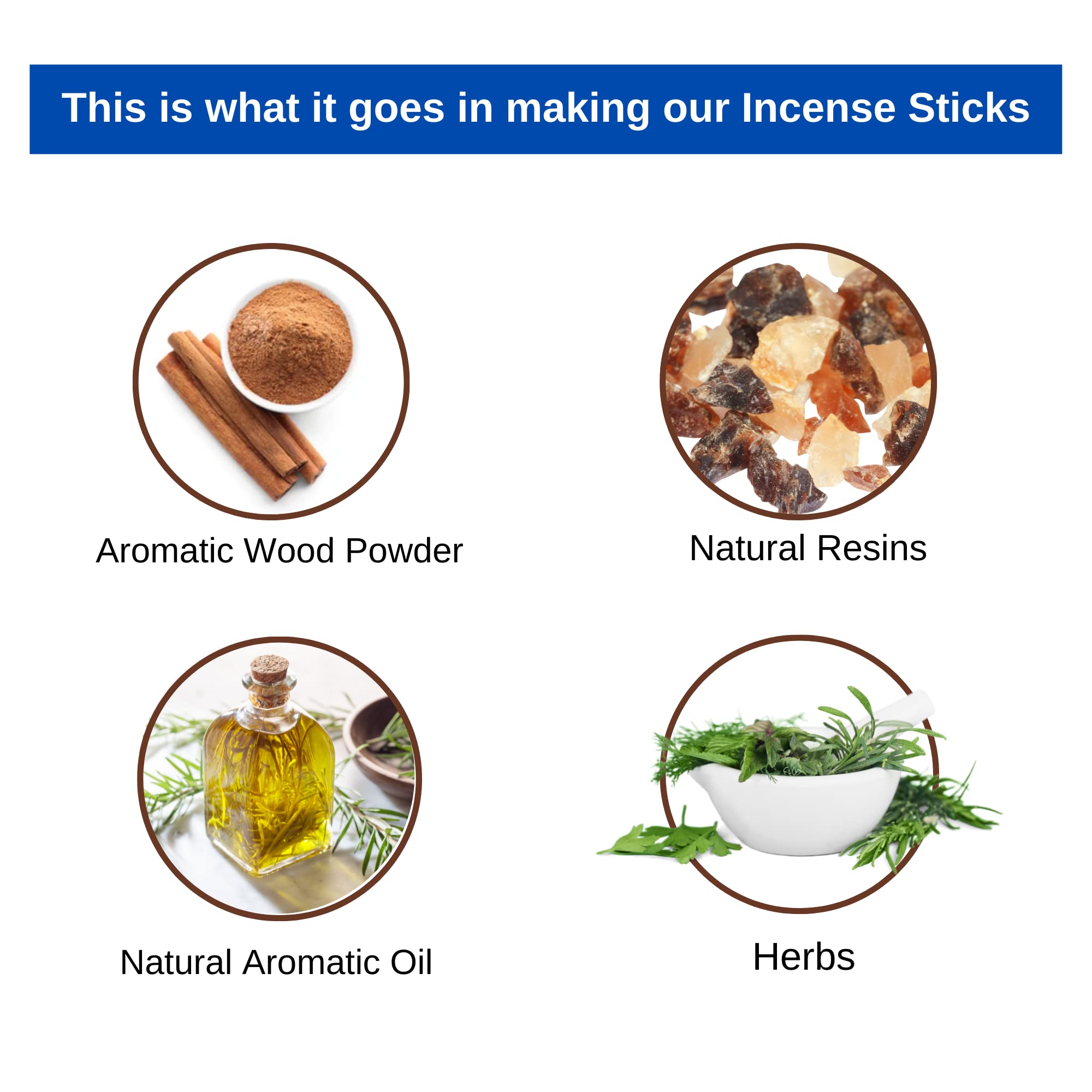 This is what it goes in making our Incense Sticks

Aromatic Wood Powder

Natural Resins

Natural Aromatic Oil

Herbs